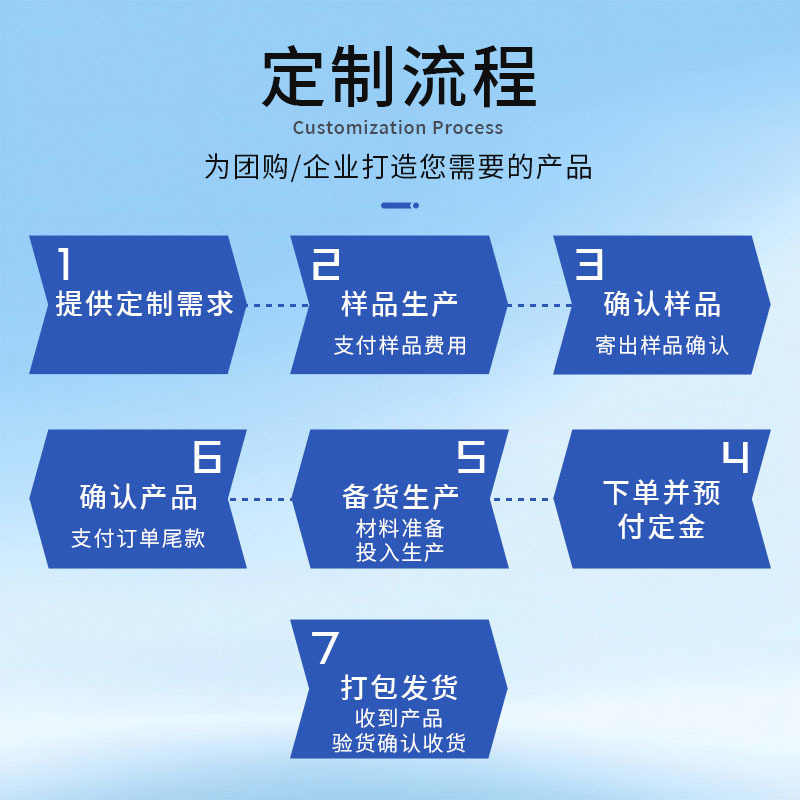 定制流程
Customization Process
为团购/企业打造您需要的产品

1
提供定制需求

2
样品生产
支付样品费用

3
确认样品
寄出样品确认

4
下单并预付定金

5
备货生产
材料准备
投入生产

6
确认产品
支付订单尾款

7
打包发货
收到产品
验货确认收货